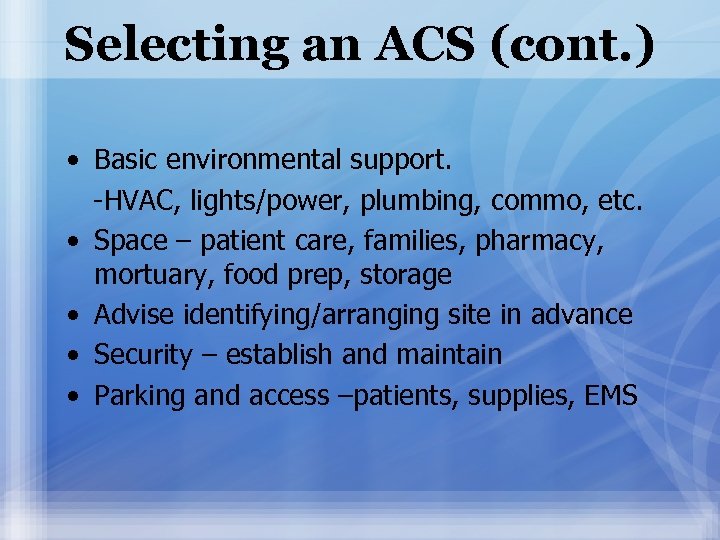 Selecting an ACS (cont.)

• Basic environmental support.
-HVAC, lights/power, plumbing, commo, etc.
• Space – patient care, families, pharmacy, mortuary, food prep, storage
• Advise identifying/arranging site in advance
• Security – establish and maintain
• Parking and access –patients, supplies, EMS